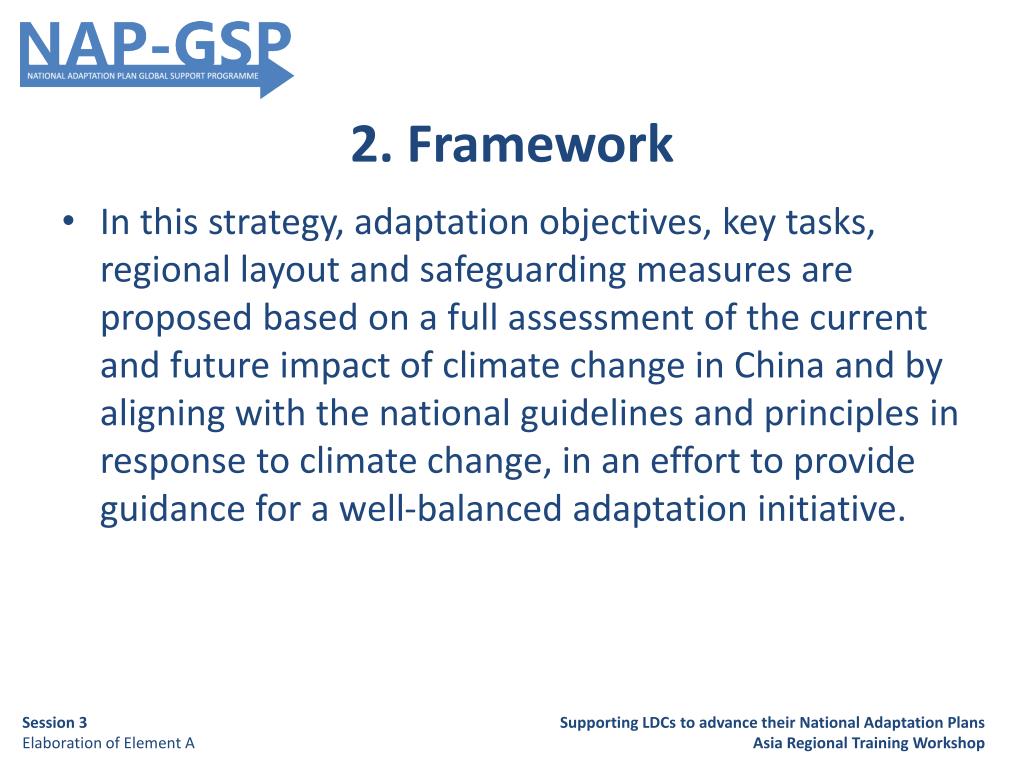 NAP-GSP
NATIONAL ADAPTATION PLAN GLOBAL SUPPORT PROGRAMME

2. Framework

• In this strategy, adaptation objectives, key tasks, regional layout and safeguarding measures are proposed based on a full assessment of the current and future impact of climate change in China and by aligning with the national guidelines and principles in response to climate change, in an effort to provide guidance for a well-balanced adaptation initiative.

Session 3
Elaboration of Element A

Supporting LDCs to advance their National Adaptation Plans
Asia Regional Training Workshop